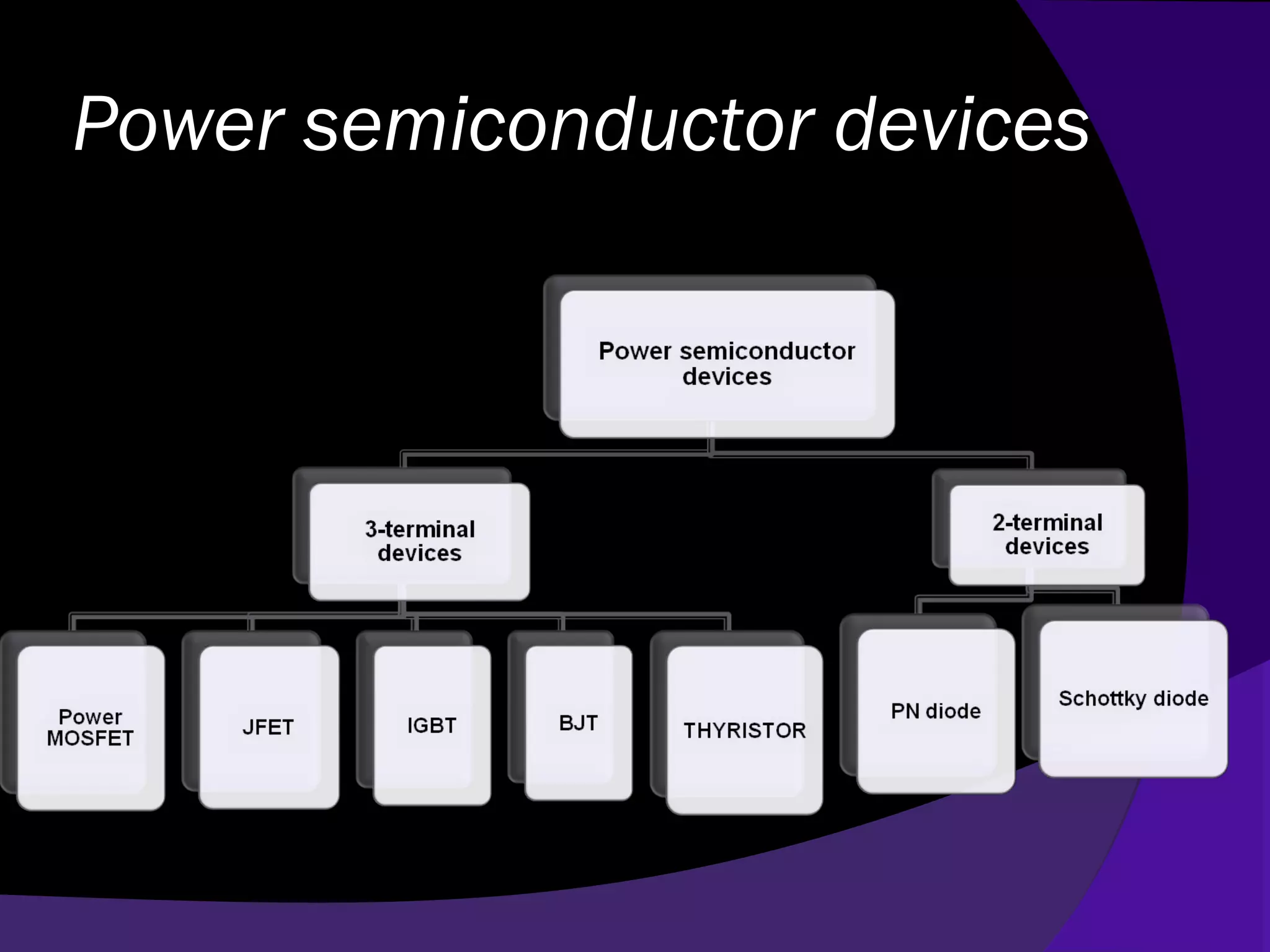 Power semiconductor devices

Power semiconductor devices

3-terminal devices

2-terminal devices

Power MOSFET

JFET

IGBT

BJT

THYRISTOR

PN diode

Schottky diode